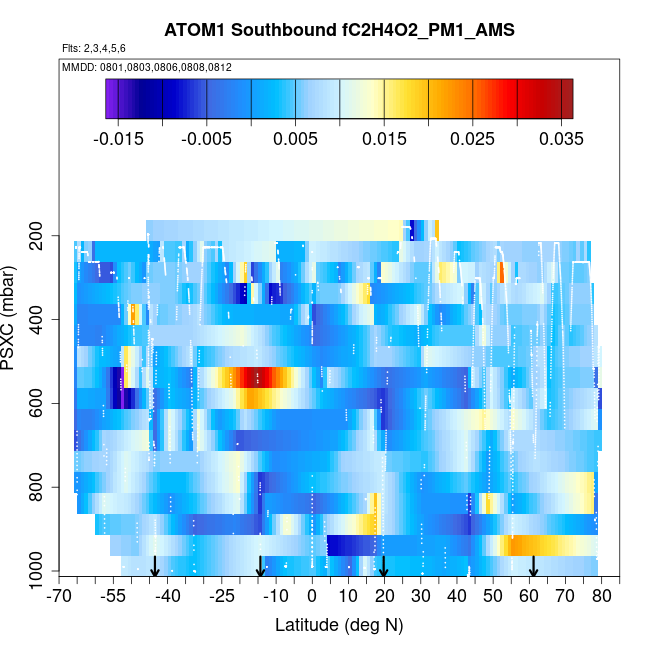 ATOM1 Southbound fC2H4O2_PM1_AMS

Flts: 2,3,4,5,6

MMDD: 0801,0803,0806,0808,0812

-0.015 -0.005 0.005 0.015 0.025 0.035

PSXC (mbar)

200
400
600
800
1000

-70 -55 -40 -25 -10 0 10 20 30 40 50 60 70 80

Latitude (deg N)